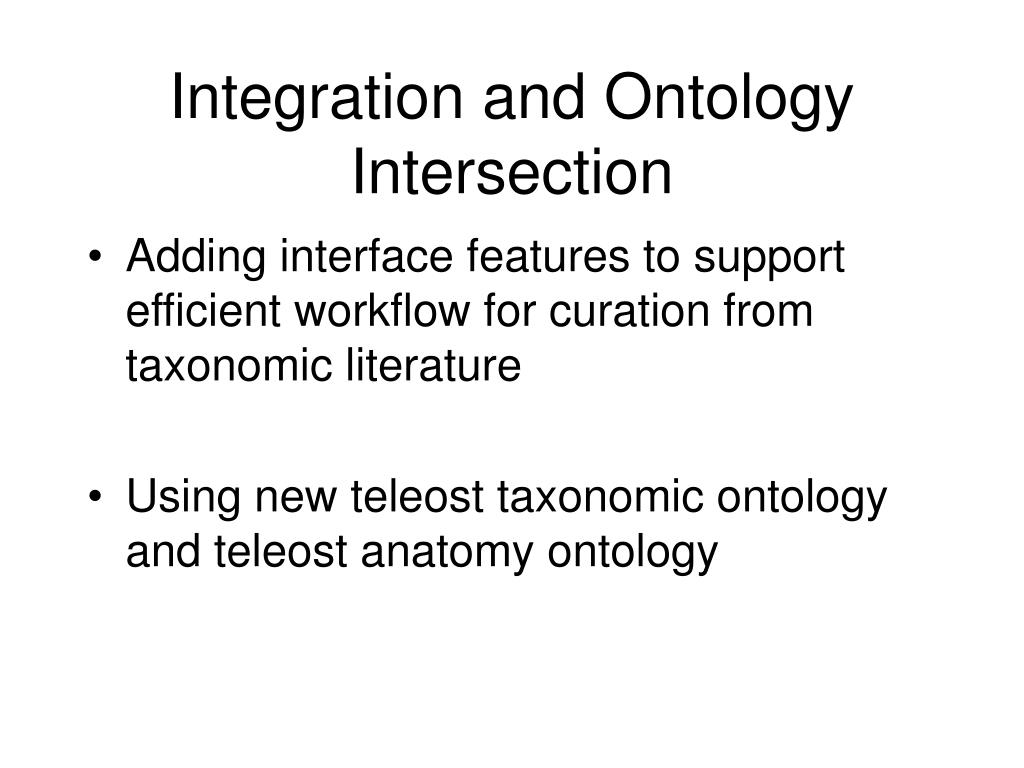 Integration and Ontology Intersection

• Adding interface features to support efficient workflow for curation from taxonomic literature

• Using new teleost taxonomic ontology and teleost anatomy ontology